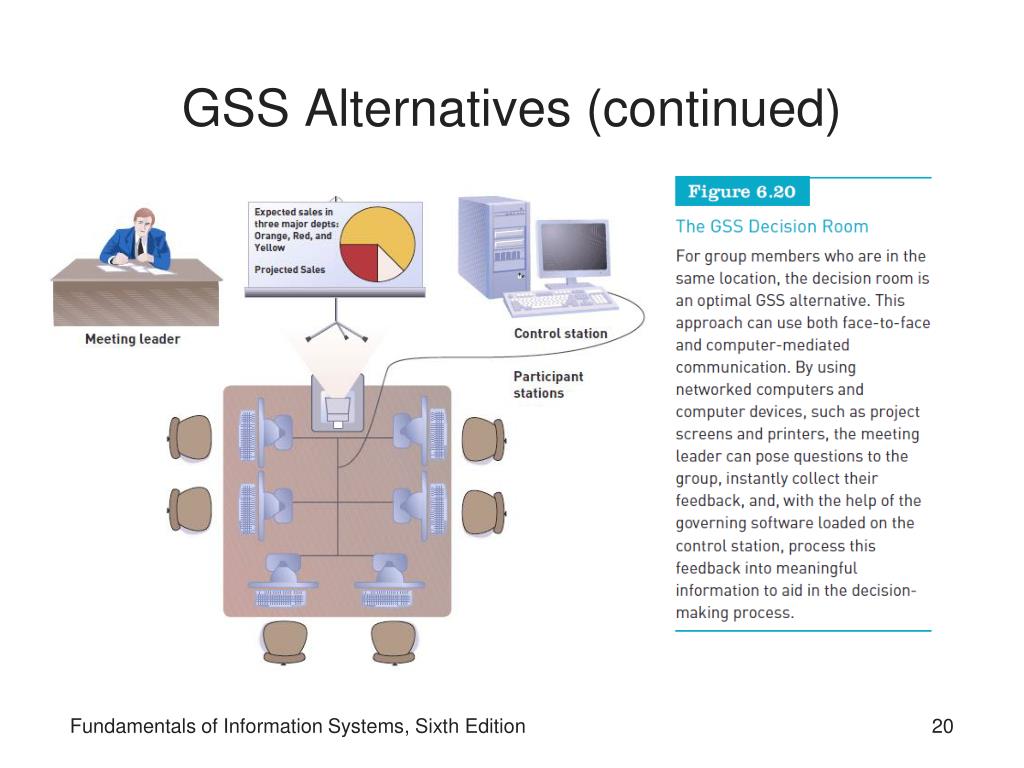 GSS Alternatives (continued)

Expected sales in three major depts: Orange, Red, and Yellow

Projected Sales

Meeting leader

Control station

Participant stations

Figure 6.20

The GSS Decision Room

For group members who are in the same location, the decision room is an optimal GSS alternative. This approach can use both face-to-face and computer-mediated communication. By using networked computers and computer devices, such as project screens and printers, the meeting leader can pose questions to the group, instantly collect their feedback, and, with the help of the governing software loaded on the control station, process this feedback into meaningful information to aid in the decision-making process.

Fundamentals of Information Systems, Sixth Edition

20